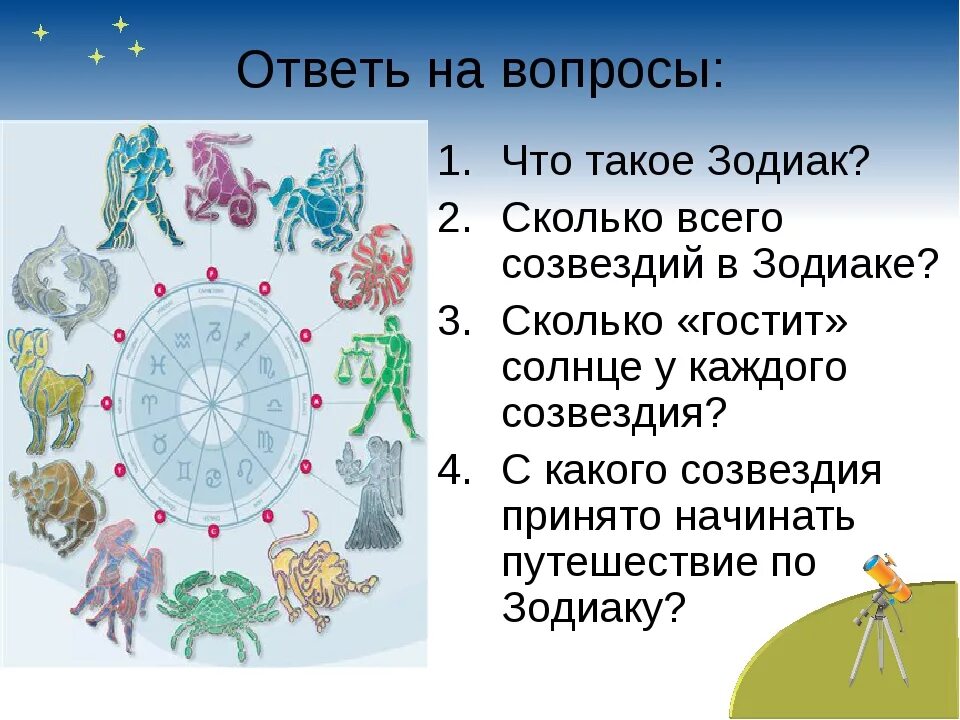 Ответь на вопросы:

1. Что такое Зодиак?
2. Сколько всего созвездий в Зодиаке?
3. Сколько «гостит» солнце у каждого созвездия?
4. С какого созвездия принято начинать путешествие по Зодиаку?